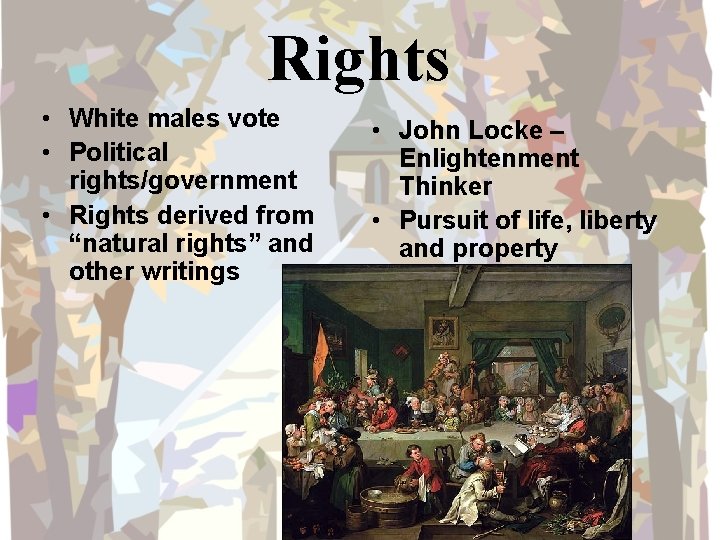 Rights

• White males vote
• Political rights/government
• Rights derived from “natural rights” and other writings

• John Locke – Enlightenment Thinker
• Pursuit of life, liberty and property